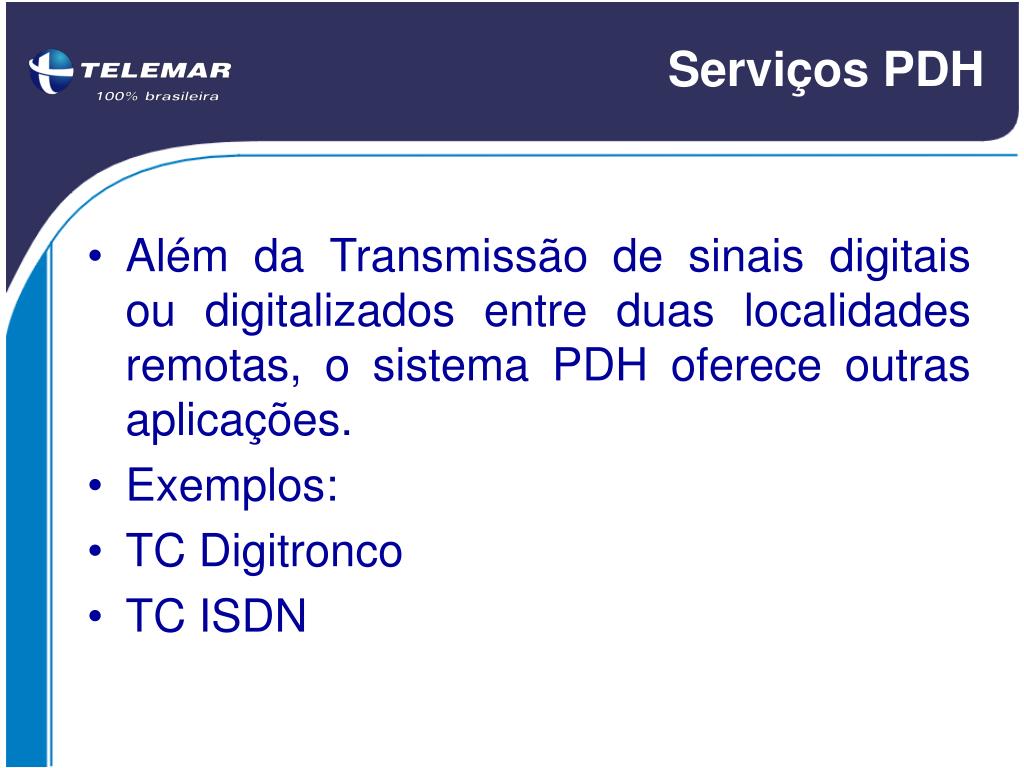 TELEMAR
100% brasileira

Serviços PDH

• Além da Transmissão de sinais digitais ou digitalizados entre duas localidades remotas, o sistema PDH oferece outras aplicações.
• Exemplos:
• TC Digitronco
• TC ISDN